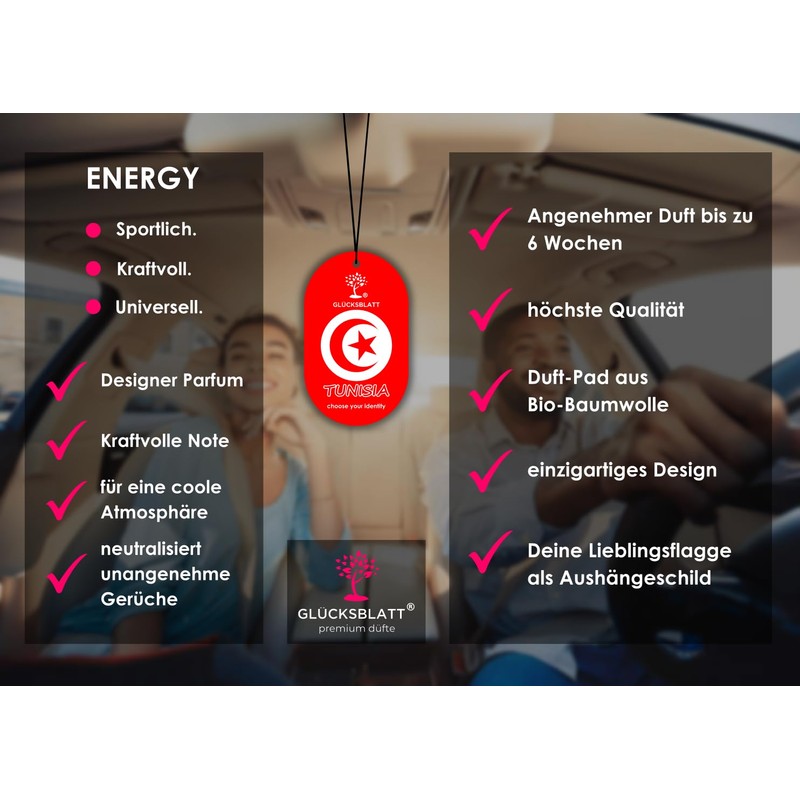 ENERGY

Sportlich.

Kraftvoll.

Universell.

Designer Parfum

Kraftvolle Note

für eine coole Atmosphäre

neutralisiert unangenehme Gerüche

GLÜCKSBLATT®

TUNISIA

choose your identity

GLÜCKSBLATT®
premium düfte

Angenehmer Duft bis zu 6 Wochen

höchste Qualität

Duft-Pad aus Bio-Baumwolle

einzigartiges Design

Deine Lieblingsflagge als Aushängeschild